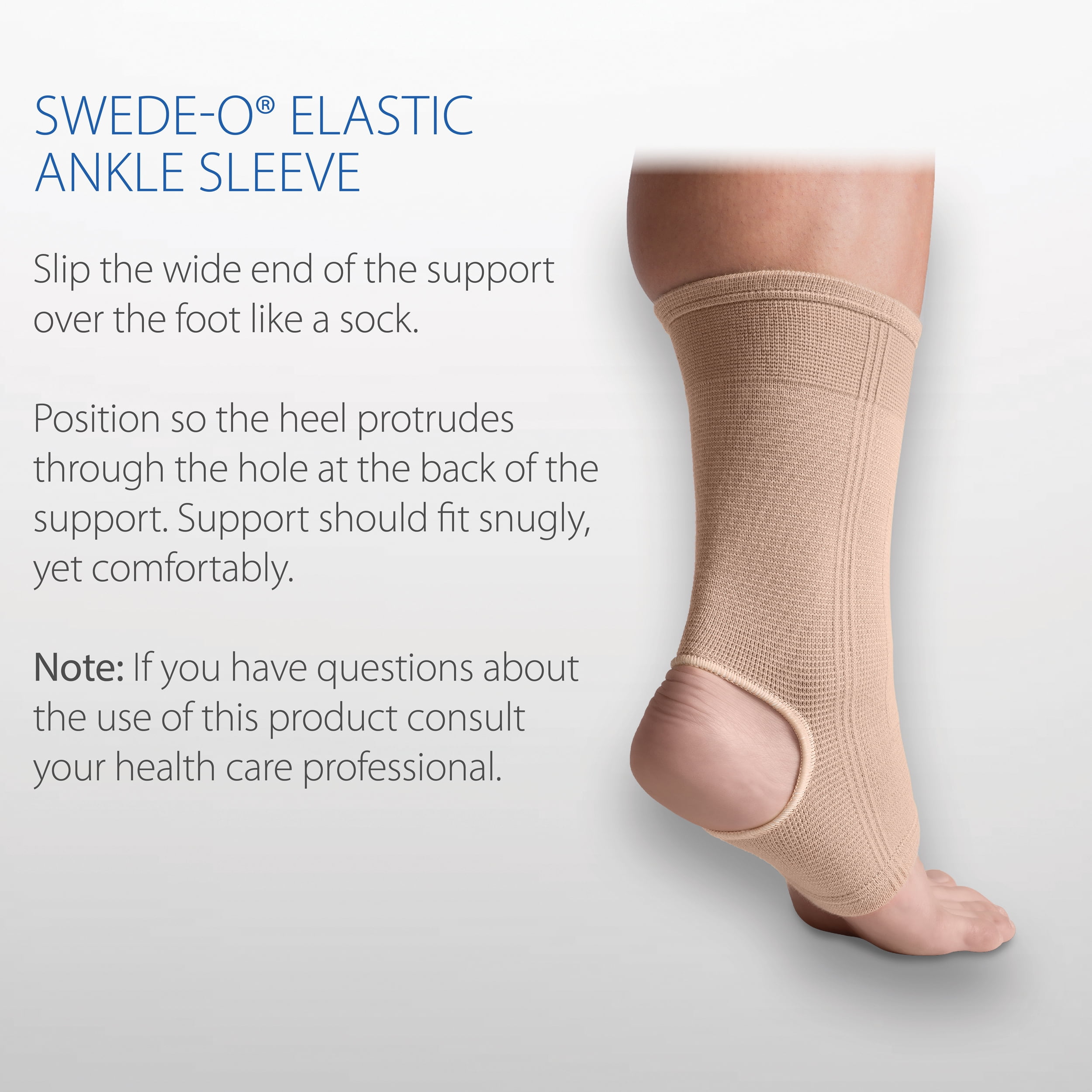 SWEDE-O® ELASTIC ANKLE SLEEVE

Slip the wide end of the support over the foot like a sock.

Position so the heel protrudes through the hole at the back of the support. Support should fit snugly, yet comfortably.

Note: If you have questions about the use of this product consult your health care professional.